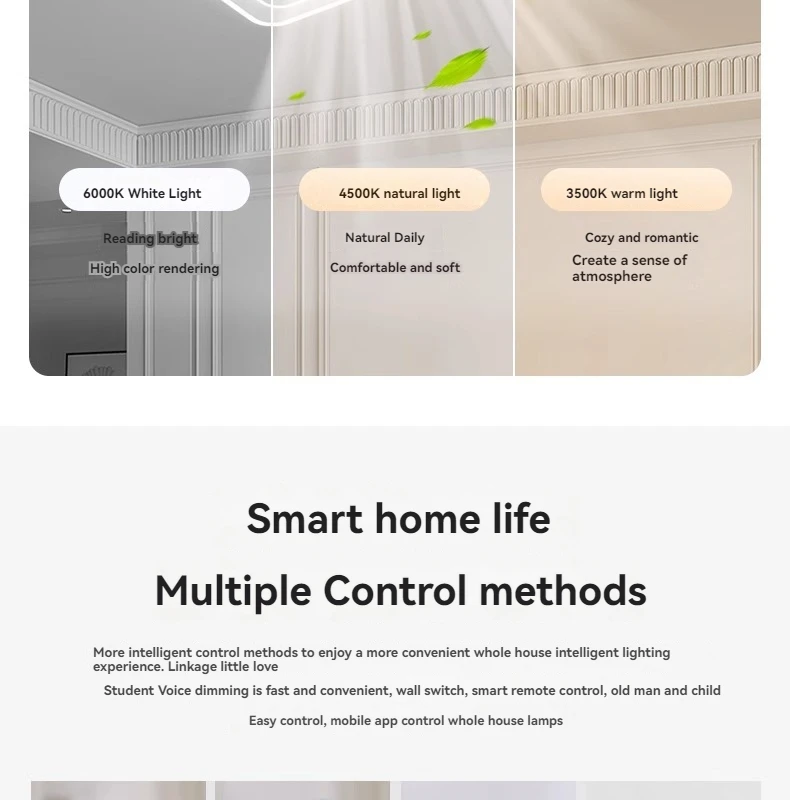 6000K White Light

Reading bright

High color rendering

4500K natural light

Natural Daily

Comfortable and soft

3500K warm light

Cozy and romantic

Create a sense of atmosphere

Smart home life

Multiple Control methods

More intelligent control methods to enjoy a more convenient whole house intelligent lighting experience. Linkage little love

Student Voice dimming is fast and convenient, wall switch, smart remote control, old man and child

Easy control, mobile app control whole house lamps